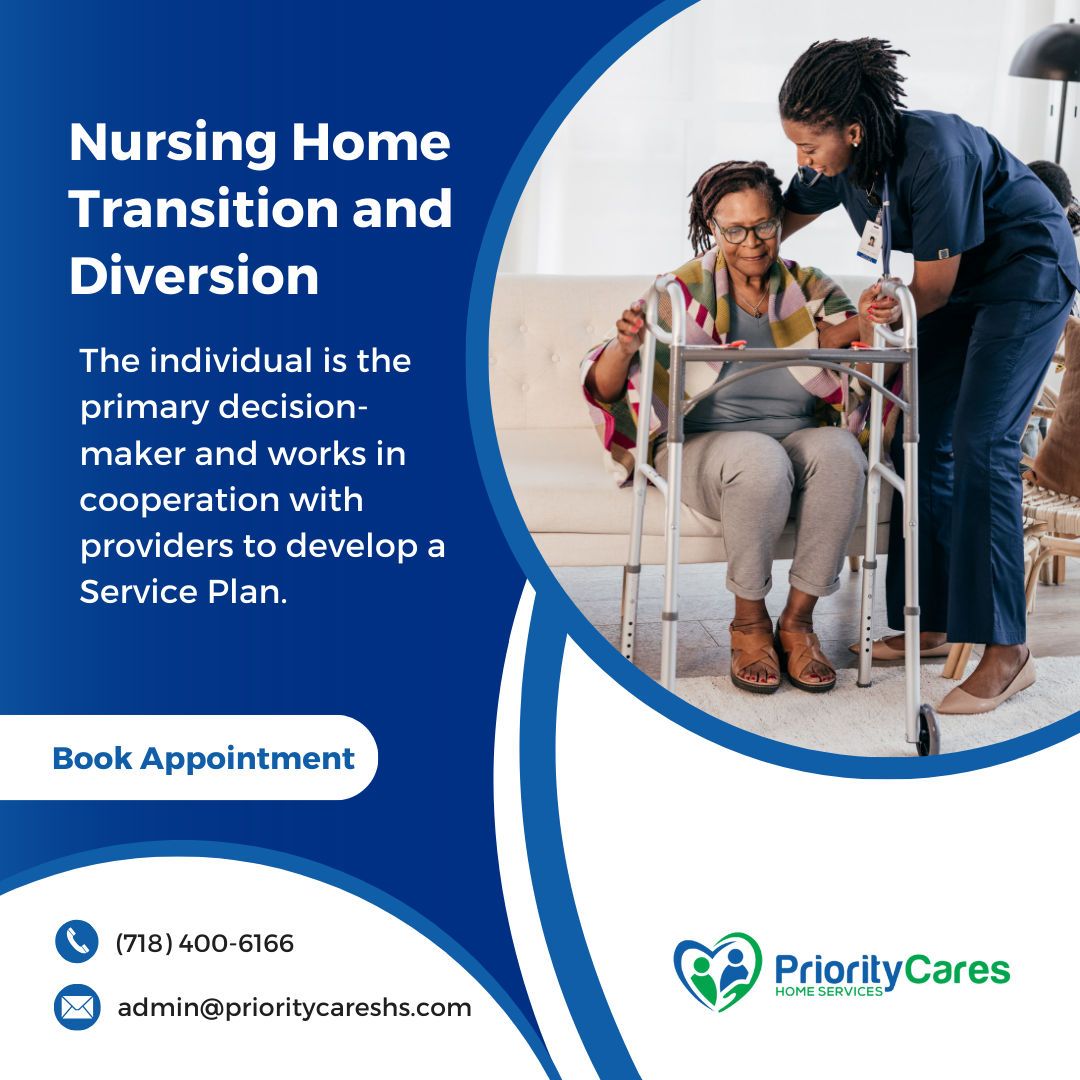 Nursing Home Transition and Diversion

The individual is the primary decision-maker and works in cooperation with providers to develop a Service Plan.

Book Appointment

(718) 400-6166

admin@prioritycareshs.com

PriorityCares
HOME SERVICES